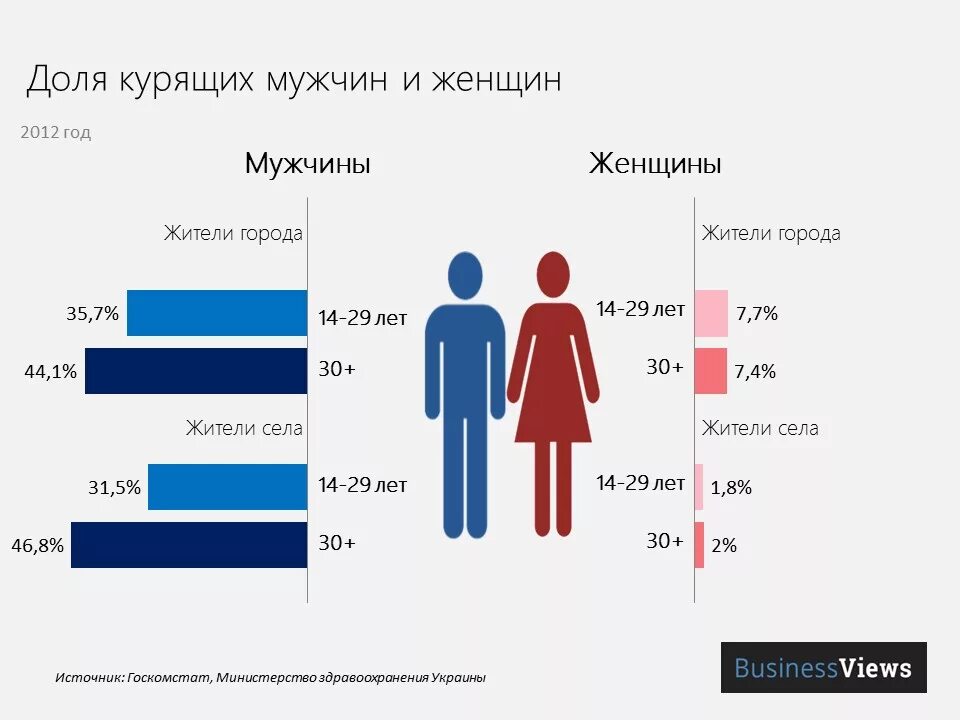 Доля курящих мужчин и женщин

2012 год

Мужчины

Жители города

35,7% 14-29 лет

44,1% 30+

Жители села

31,5% 14-29 лет

46,8% 30+

Женщины

Жители города

14-29 лет 7,7%

30+ 7,4%

Жители села

14-29 лет 1,8%

30+ 2%

Источник: Госкомстат, Министерство здравоохранения Украины

BusinessViews